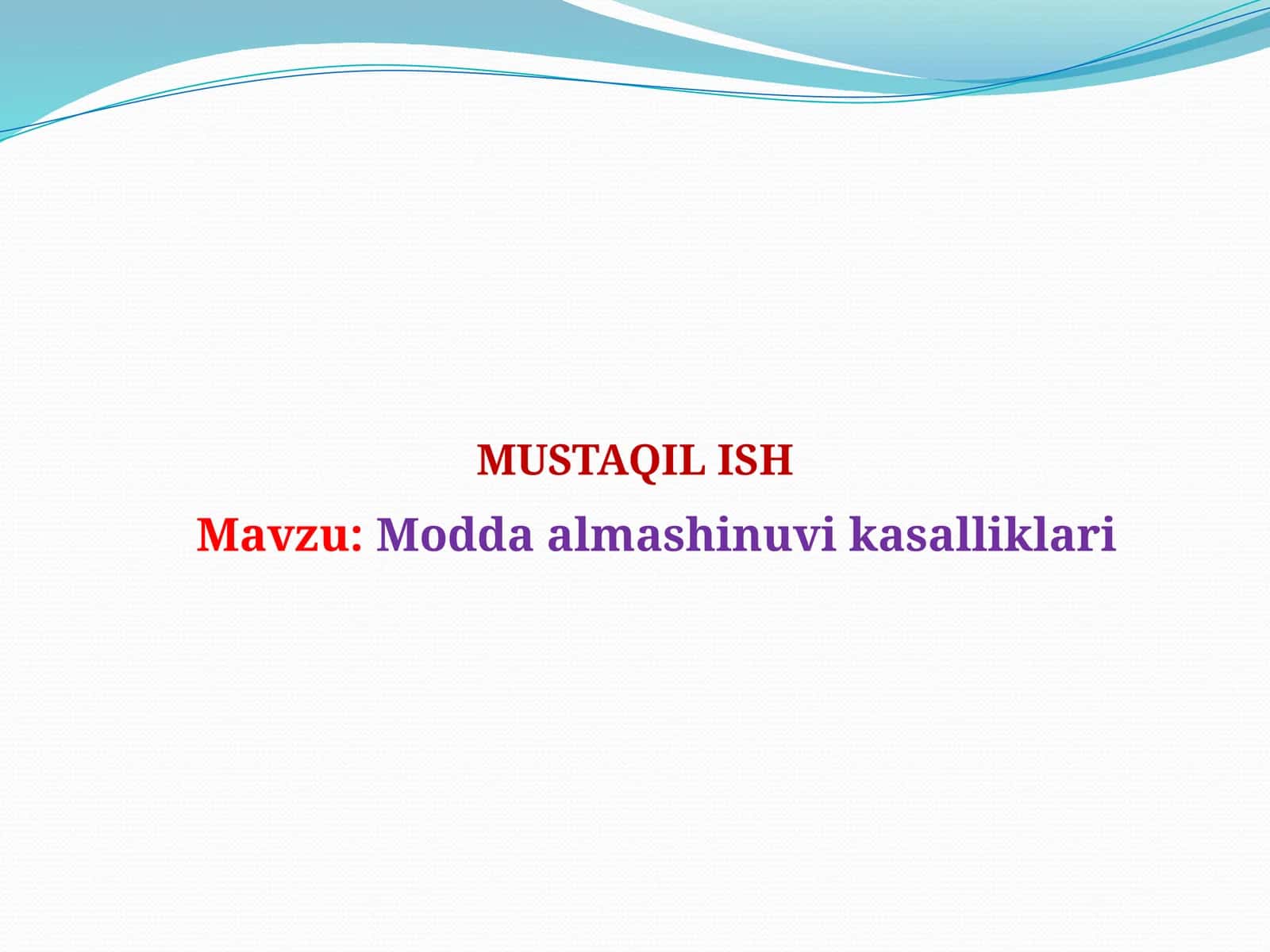 MUSTAQIL ISH

Mavzu: Modda almashinuvi kasalliklari